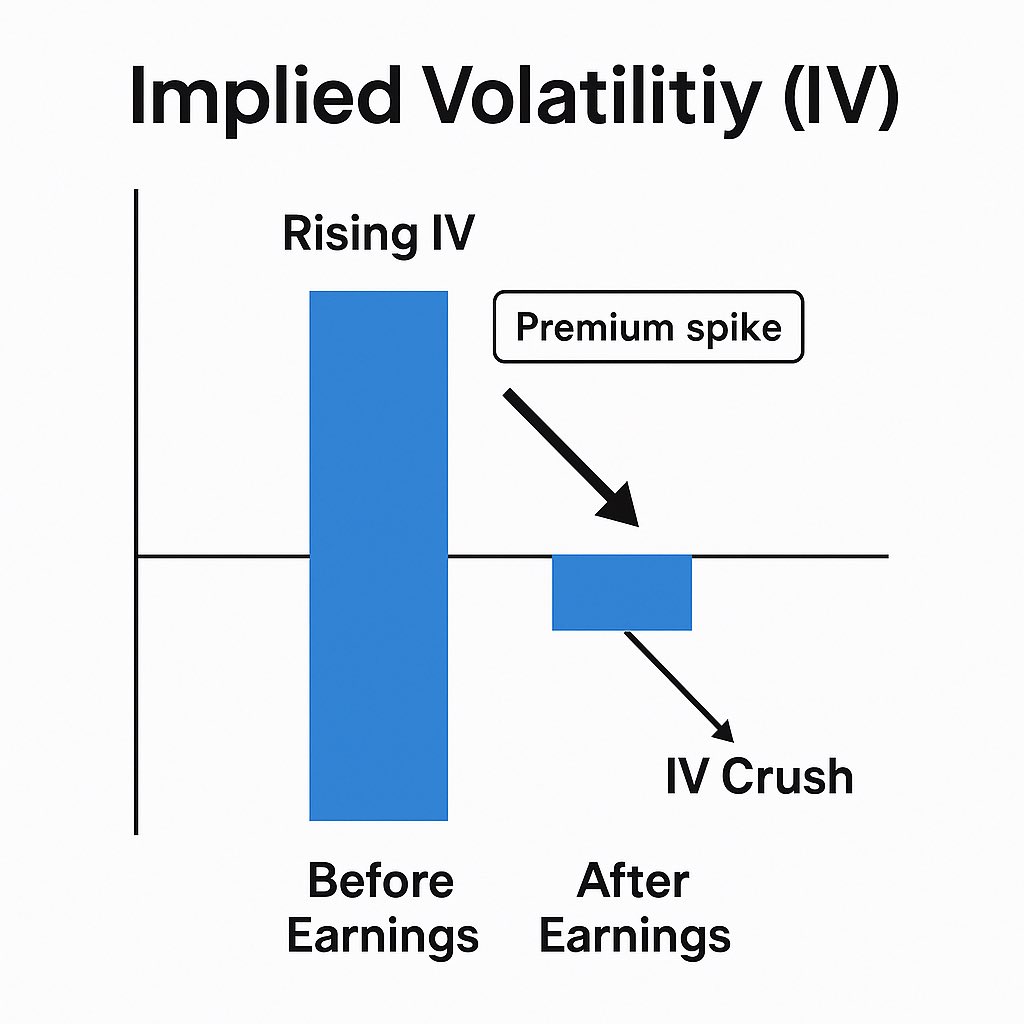 Implied Volatilitiy (IV)

Rising IV

Premium spike

IV Crush

Before Earnings

After Earnings